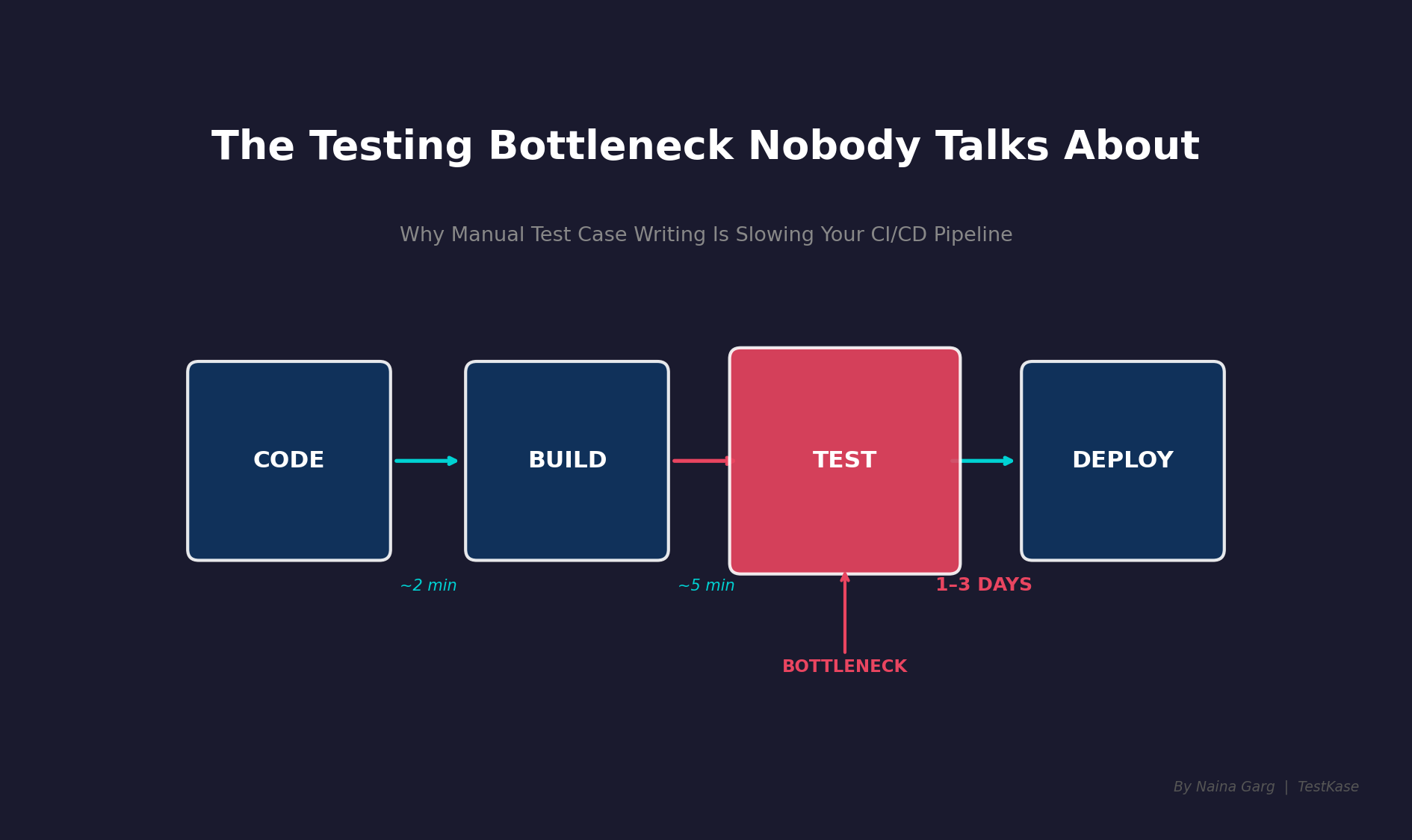 The Testing Bottleneck Nobody Talks About

Why Manual Test Case Writing Is Slowing Your CI/CD Pipeline

CODE

BUILD

TEST

DEPLOY

~2 min

~5 min

1–3 DAYS

BOTTLENECK

By Naina Garg | TestKase